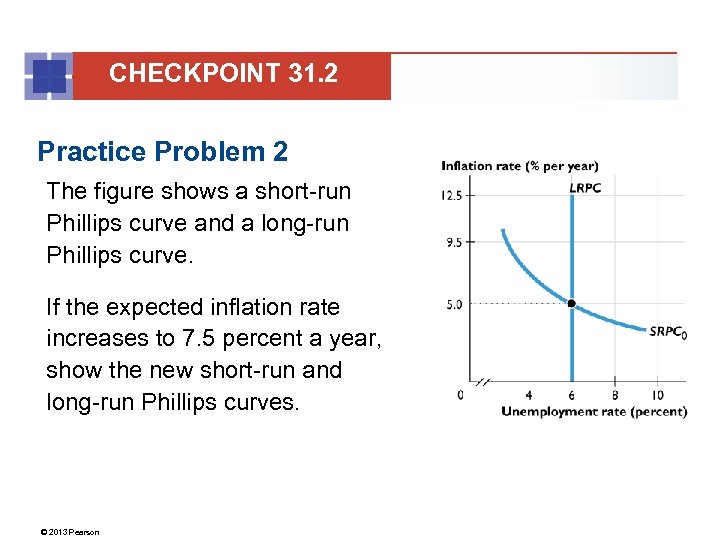 CHECKPOINT 31.2

Practice Problem 2

The figure shows a short-run Phillips curve and a long-run Phillips curve.

If the expected inflation rate increases to 7.5 percent a year, show the new short-run and long-run Phillips curves.

Inflation rate (% per year)

12.5

9.5

5.0

LRPC

$SRPC_0$

0

4

6

8

10

Unemployment rate (percent)

© 2013 Pearson